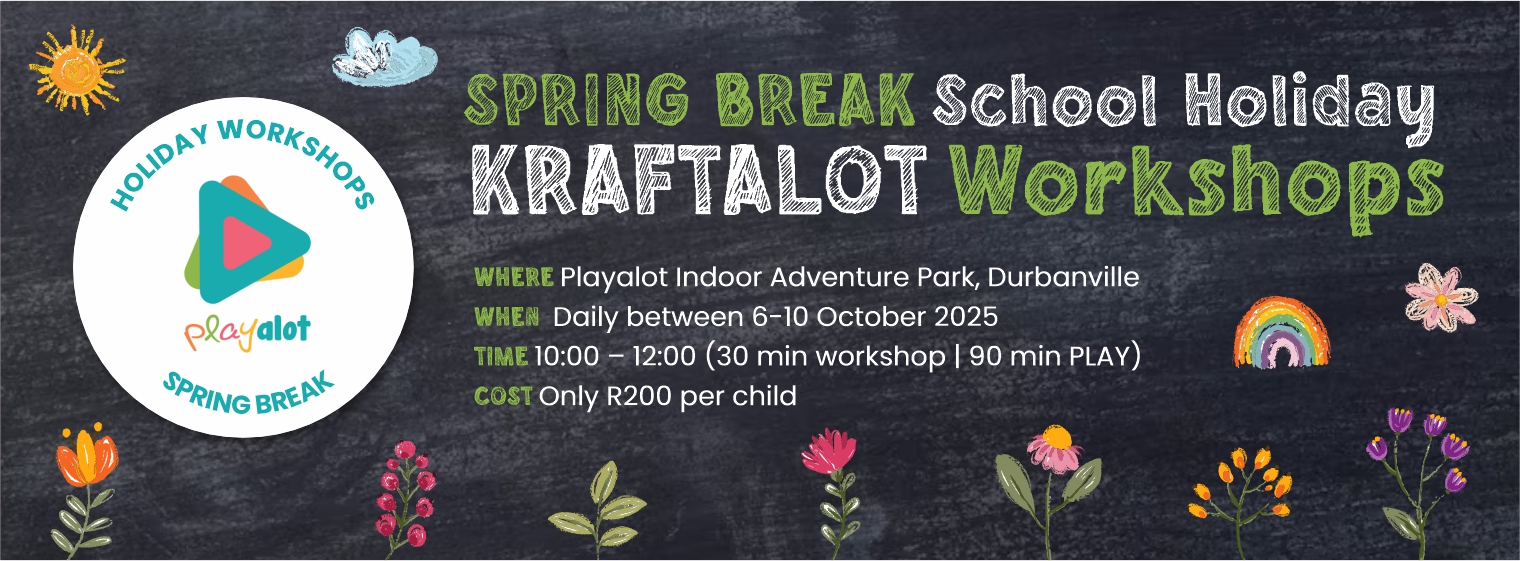 HOLIDAY WORKSHOPS

playalot

SPRING BREAK

SPRING BREAK School Holiday
KRAFTALOT Workshops

WHERE Playalot Indoor Adventure Park, Durbanville
WHEN Daily between 6-10 October 2025
TIME 10:00 – 12:00 (30 min workshop | 90 min PLAY)
COST Only R200 per child